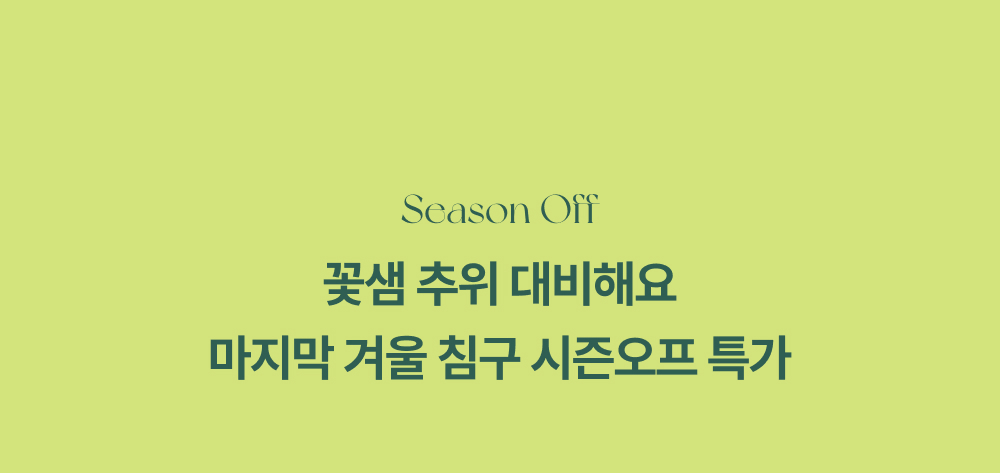 Season Off

꽃샘 추위 대비해요
마지막 겨울 침구 시즌오프 특가